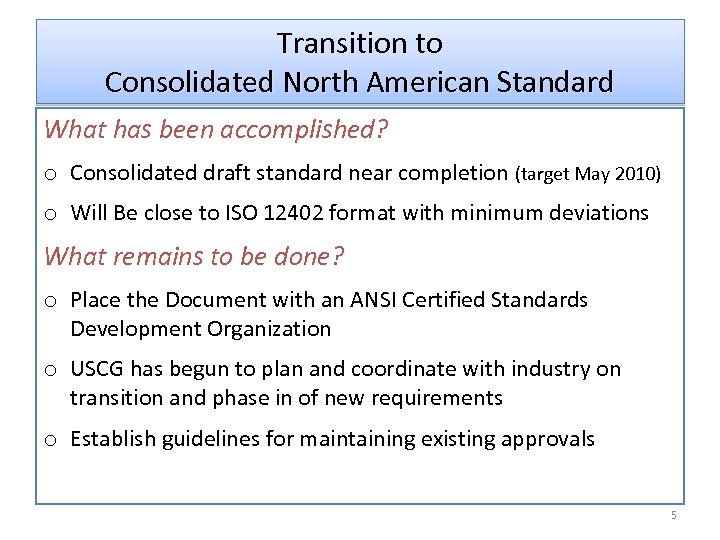 Transition to
Consolidated North American Standard

What has been accomplished?

o Consolidated draft standard near completion (target May 2010)

o Will Be close to ISO 12402 format with minimum deviations

What remains to be done?

o Place the Document with an ANSI Certified Standards Development Organization

o USCG has begun to plan and coordinate with industry on transition and phase in of new requirements

o Establish guidelines for maintaining existing approvals

5